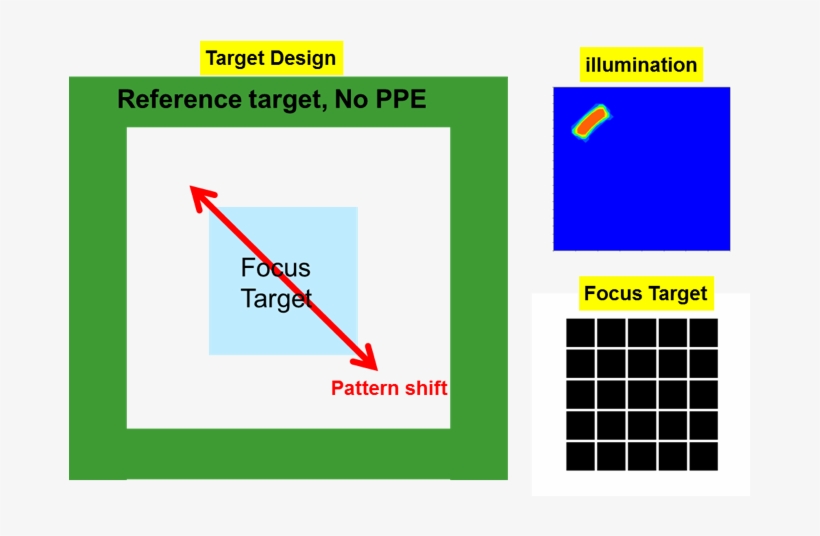 Target Design

Reference target, No PPE

Focus Target

Pattern shift

illumination

Focus Target